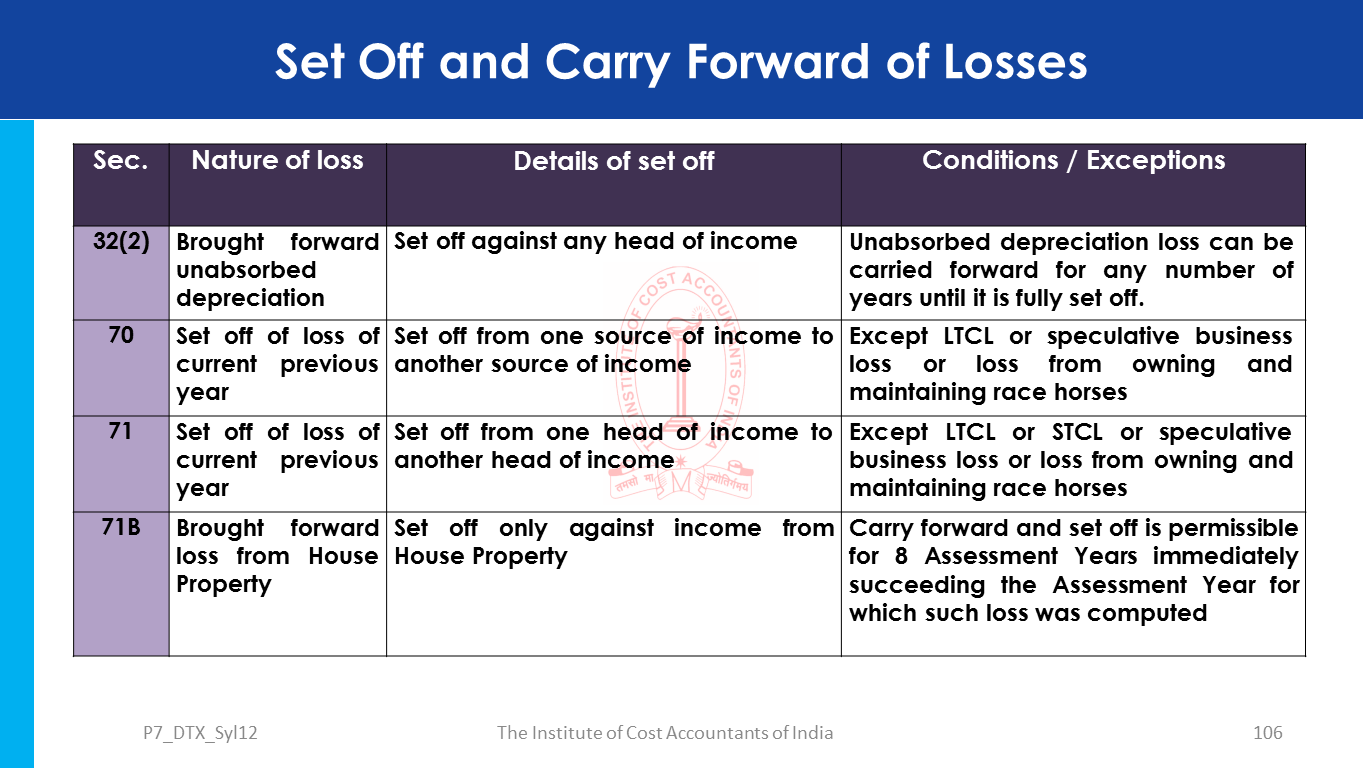 Set Off and Carry Forward of Losses

| Sec. | Nature of loss | Details of set off | Conditions / Exceptions |
|---|---|---|---|
| 32(2) | Brought forward unabsorbed depreciation | Set off against any head of income | Unabsorbed depreciation loss can be carried forward for any number of years until it is fully set off. |
| 70 | Set off of loss of current previous year | Set off from one source of income to another source of income | Except LTCL or speculative business loss or loss from owning and maintaining race horses |
| 71 | Set off of loss of current previous year | Set off from one head of income to another head of income | Except LTCL or STCL or speculative business loss or loss from owning and maintaining race horses |
| 71B | Brought forward loss from House Property | Set off only against income from House Property | Carry forward and set off is permissible for 8 Assessment Years immediately succeeding the Assessment Year for which such loss was computed |

P7_DTX_Syl12 The Institute of Cost Accountants of India 106